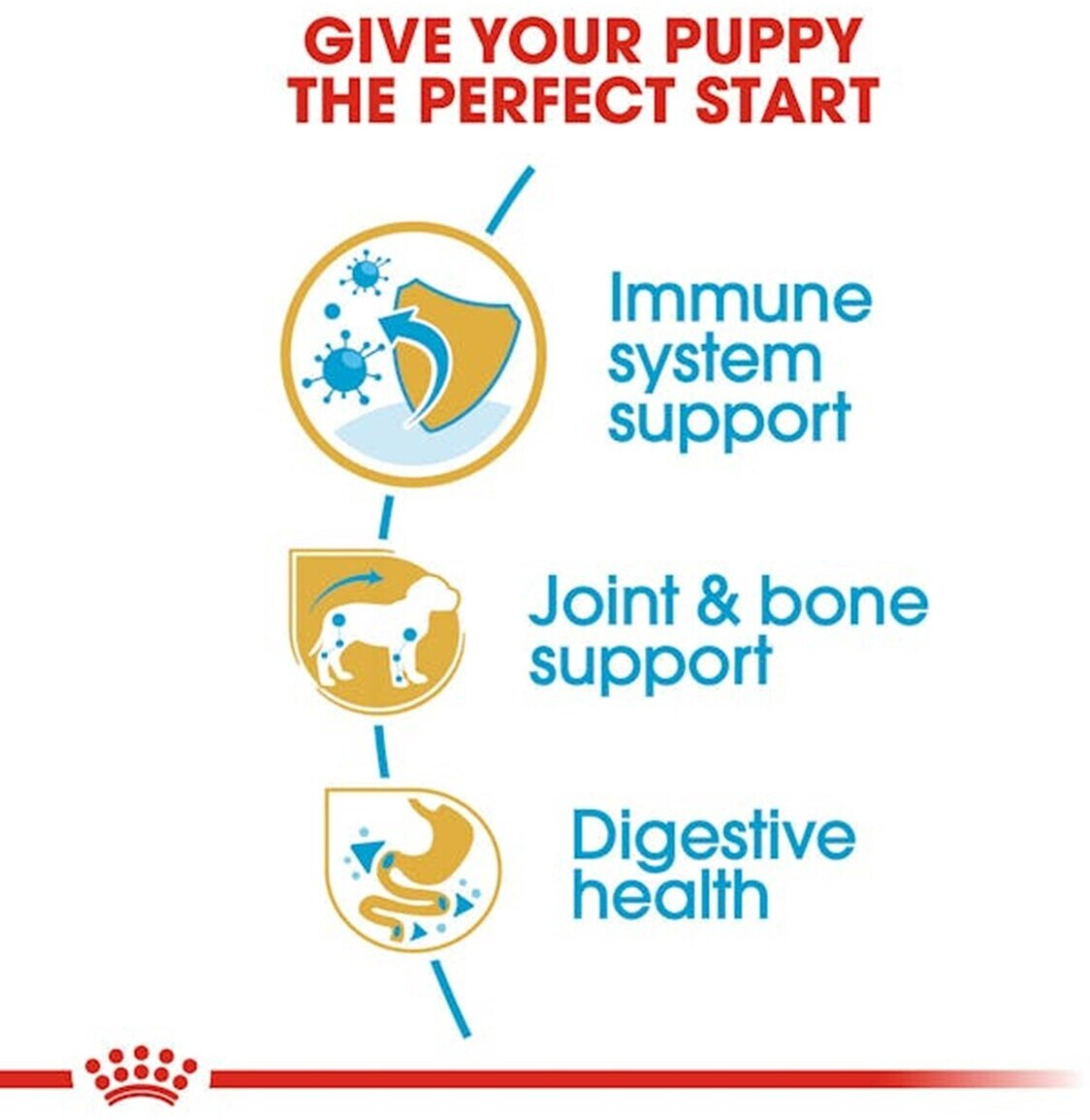 GIVE YOUR PUPPY THE PERFECT START

Immune system support

Joint & bone support

Digestive health